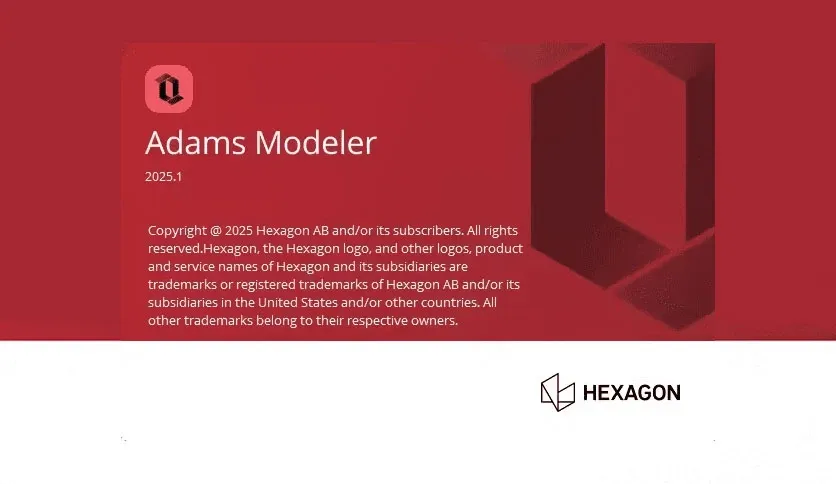 Adams Modeler

2025.1

Copyright @ 2025 Hexagon AB and/or its subscribers. All rights reserved.Hexagon, the Hexagon logo, and other logos, product and service names of Hexagon and its subsidiaries are trademarks or registered trademarks of Hexagon AB and/or its subsidiaries in the United States and/or other countries. All other trademarks belong to their respective owners.

HEXAGON